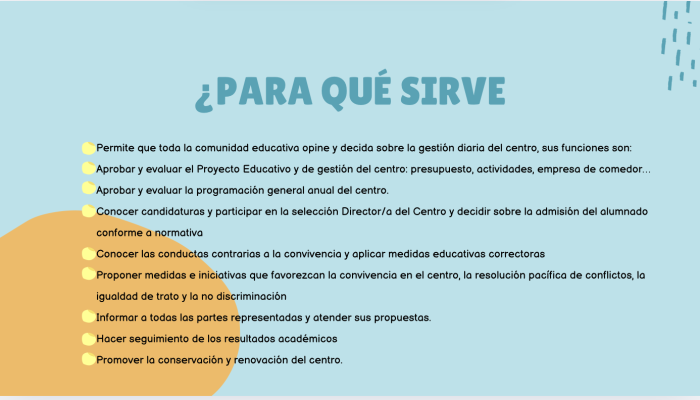 ¿PARA QUÉ SIRVE

Permite que toda la comunidad educativa opine y decida sobre la gestión diaria del centro, sus funciones son:

Aprobar y evaluar el Proyecto Educativo y de gestión del centro: presupuesto, actividades, empresa de comedor…

Aprobar y evaluar la programación general anual del centro.

Conocer candidaturas y participar en la selección Director/a del Centro y decidir sobre la admisión del alumnado conforme a normativa

Conocer las conductas contrarias a la convivencia y aplicar medidas educativas correctoras

Proponer medidas e iniciativas que favorezcan la convivencia en el centro, la resolución pacífica de conflictos, la igualdad de trato y la no discriminación

Informar a todas las partes representadas y atender sus propuestas.

Hacer seguimiento de los resultados académicos

Promover la conservación y renovación del centro.